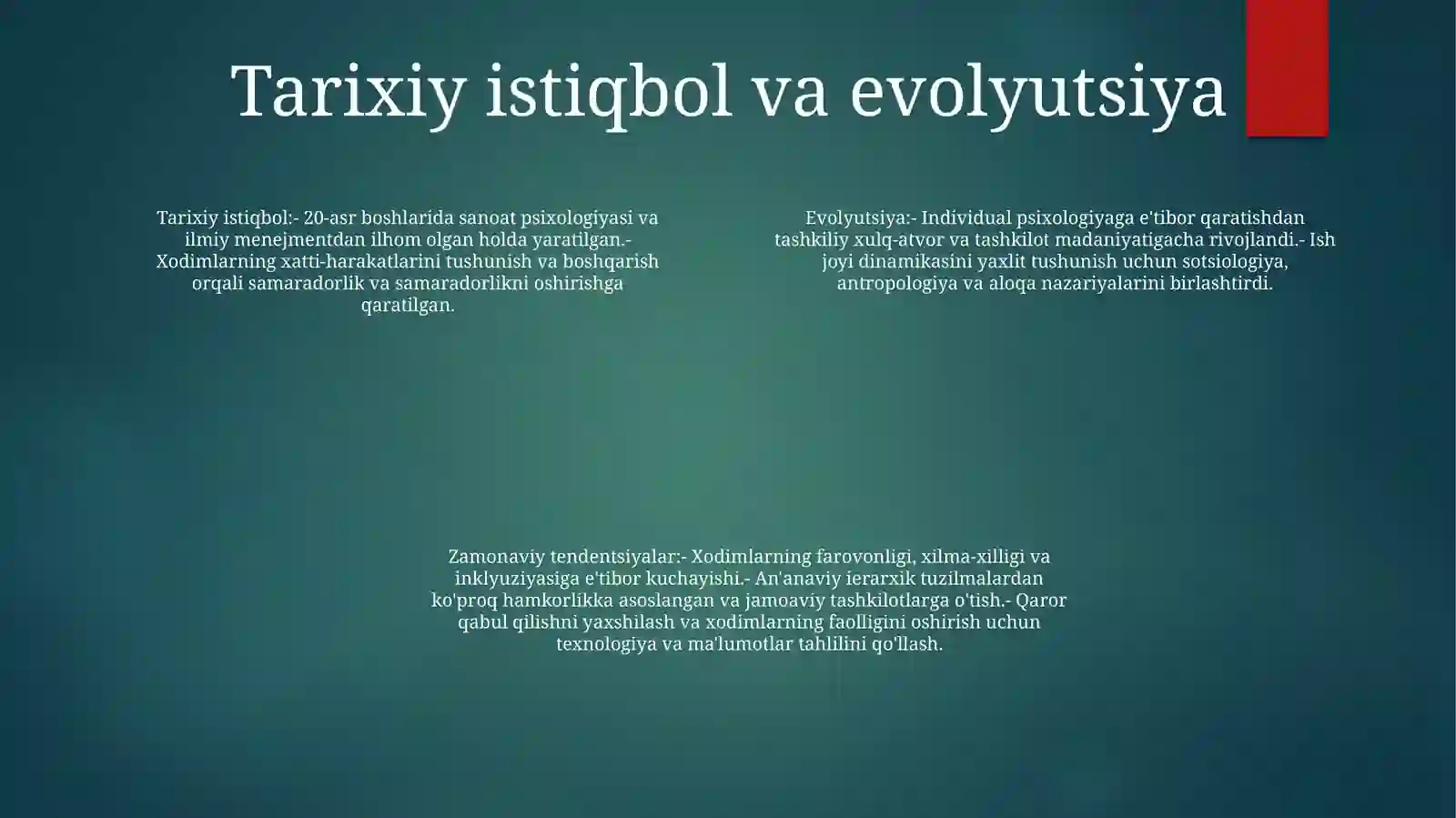 Tarixiy istiqbol va evolyutsiya

Tarixiy istiqbol:- 20-asr boshlarida sanoat psixologiyasi va ilmiy menejmentdan ilhom olgan holda yaratilgan.- Xodimlarning xatti-harakatlarini tushunish va boshqarish orqali samaradorlik va samaradorlikni oshirishga qaratilgan.

Evolyutsiya:- Individual psixologiyaga e'tibor qaratishdan tashkiliy xulq-atvor va tashkilot madaniyatigacha rivojlandi.- Ish joyi dinamikasini yaxlit tushunish uchun sotsiologiya, antropologiya va aloqa nazariyalarini birlashtirdi.

Zamonaviy tendentsiyalar:- Xodimlarning farovonligi, xilma-xilligi va inklyuziyasiga e'tibor kuchayishi.- An'anaviy ierarxik tuzilmalardan ko'proq hamkorlikka asoslangan va jamoaviy tashkilotlarga o'tish.- Qaror qabul qilishni yaxshilash va xodimlarning faolligini oshirish uchun texnologiya va ma'lumotlar tahlilini qo'llash.